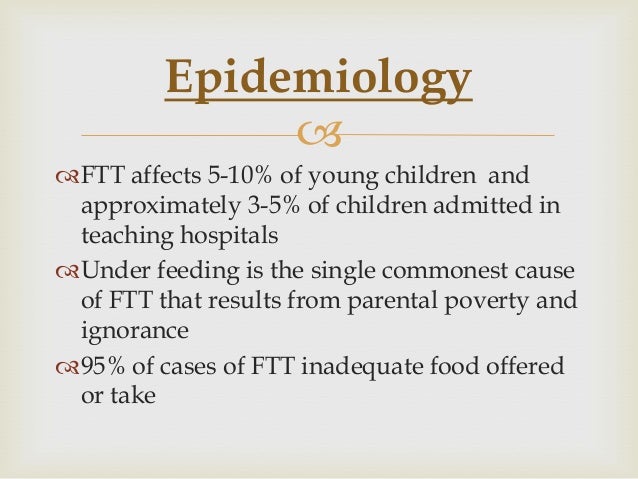 Epidemiology

FTT affects 5-10% of young children and approximately 3-5% of children admitted in teaching hospitals

Under feeding is the single commonest cause of FTT that results from parental poverty and ignorance

95% of cases of FTT inadequate food offered or take